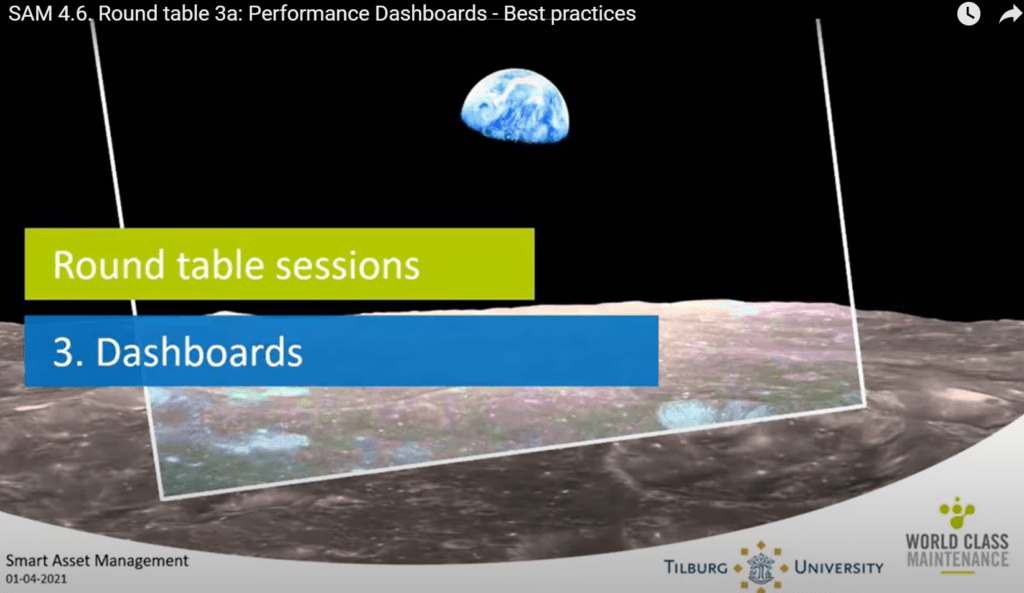 SAM 4.6. Round table 3a: Performance Dashboards - Best practices

Round table sessions

3. Dashboards

Smart Asset Management
01-04-2021

TILBURG UNIVERSITY

WORLD CLASS MAINTENANCE